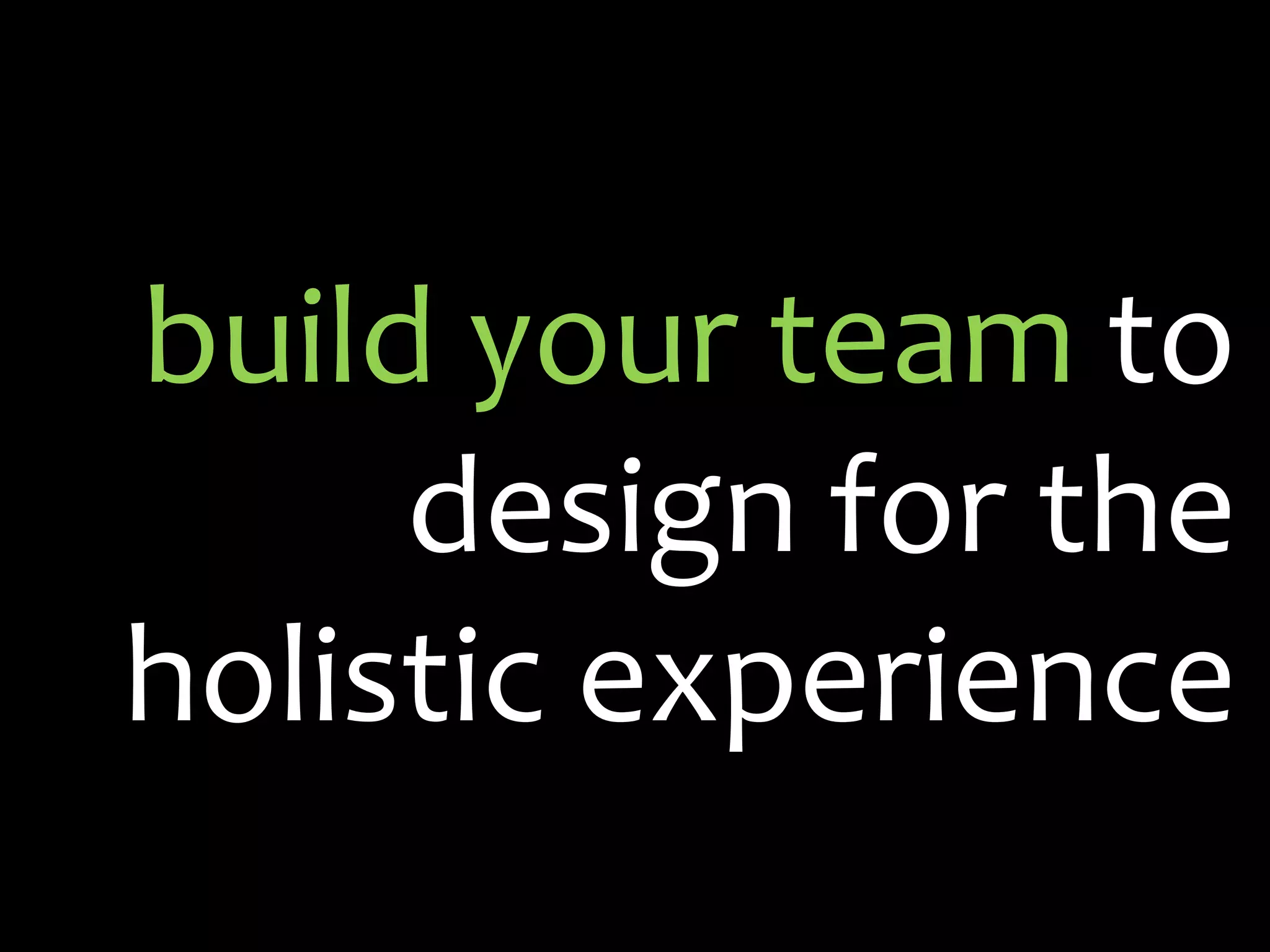 build your team to design for the holistic experience